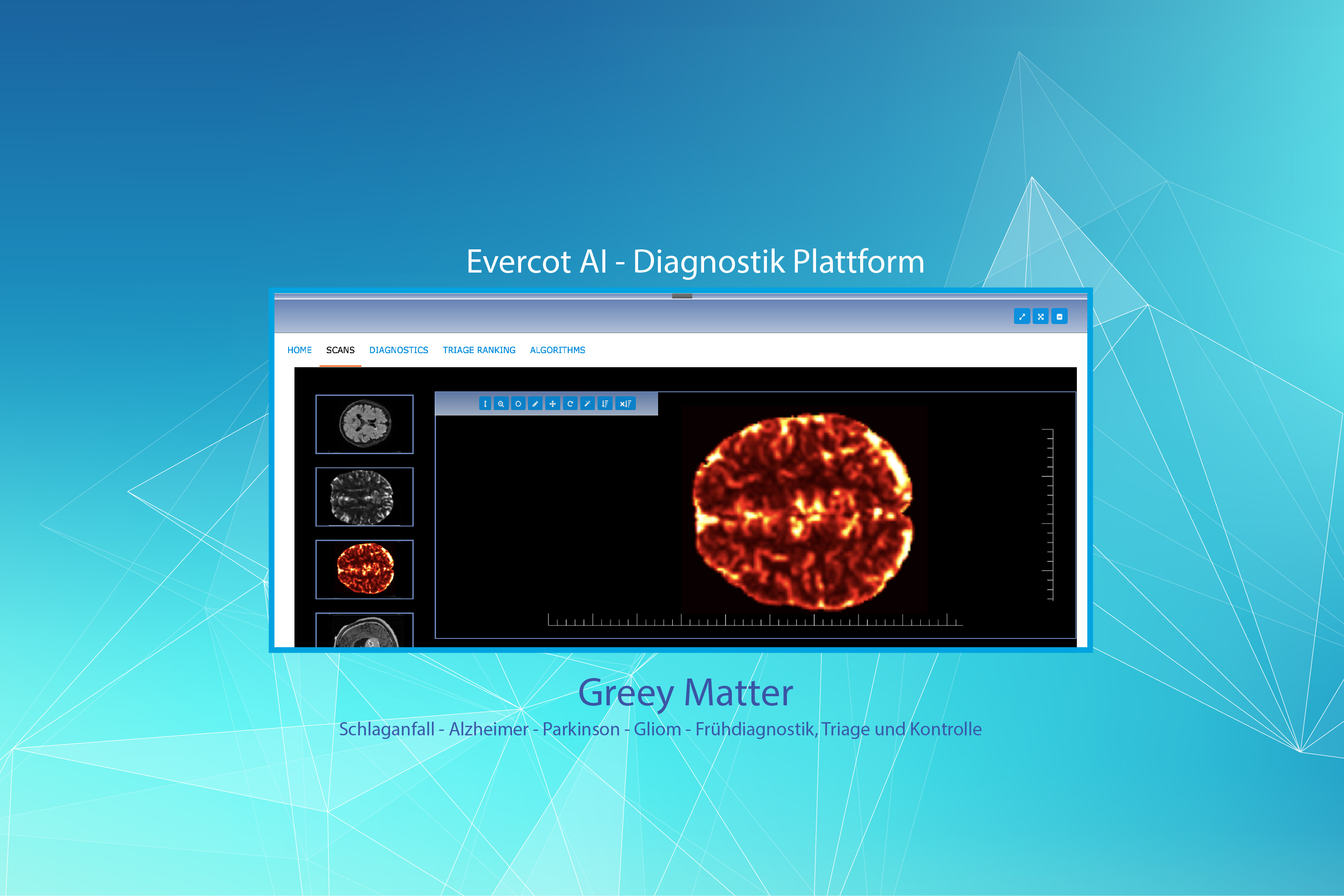 Evercot AI - Diagnostik Plattform

HOME SCANS DIAGNOSTICS TRIAGE RANKING ALGORITHMS

Greey Matter

Schlaganfall - Alzheimer - Parkinson - Gliom - Frühdiagnostik, Triage und Kontrolle